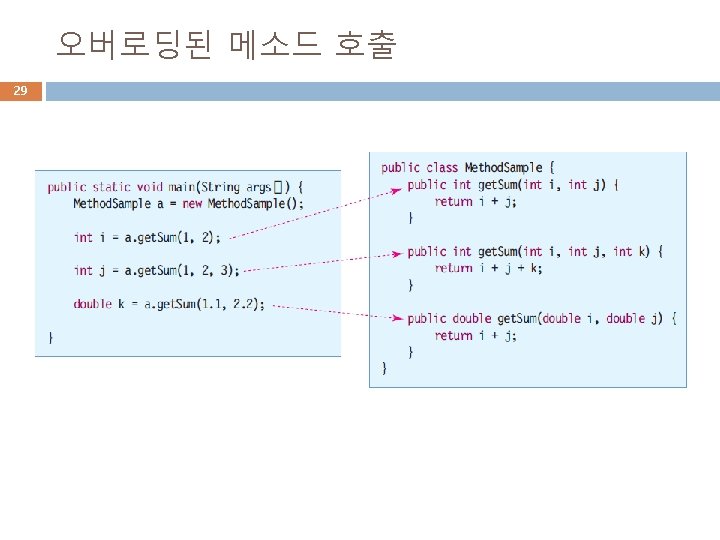 오버로딩된 메소드 호출

29

public static void main(String args[]) {
    MethodSample a = new MethodSample();

    int i = a.getSum(1, 2);

    int j = a.getSum(1, 2, 3);

    double k = a.getSum(1.1, 2.2);

}

public class MethodSample {
    public int getSum(int i, int j) {
        return i + j;
    }

    public int getSum(int i, int j, int k) {
        return i + j + k;
    }

    public double getSum(double i, double j) {
        return i + j;
    }
}